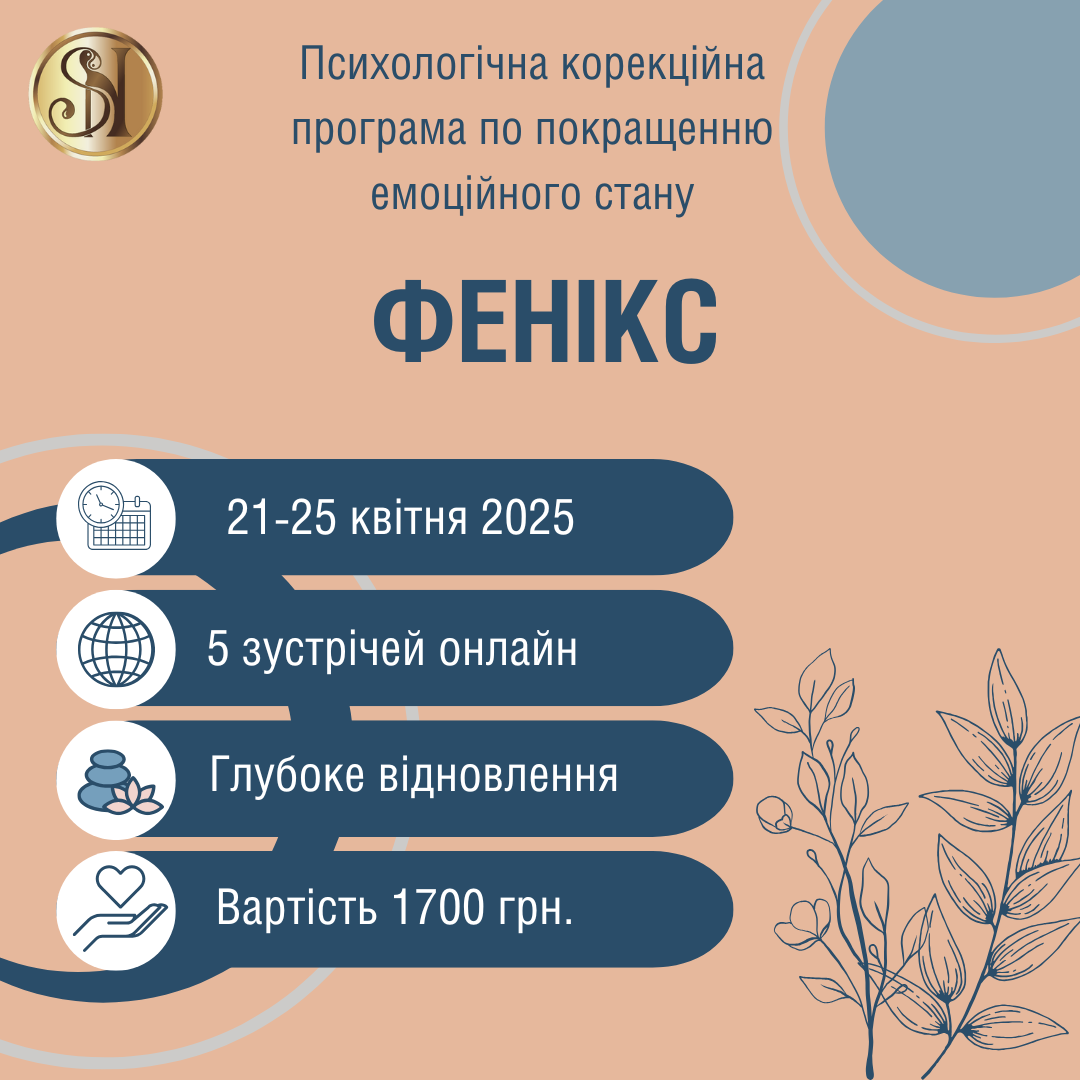 SH

Психологічна корекційна програма по покращенню емоційного стану

ФЕНІКС

21-25 квітня 2025

5 зустрічей онлайн

Глубоке відновлення

Вартість 1700 грн.